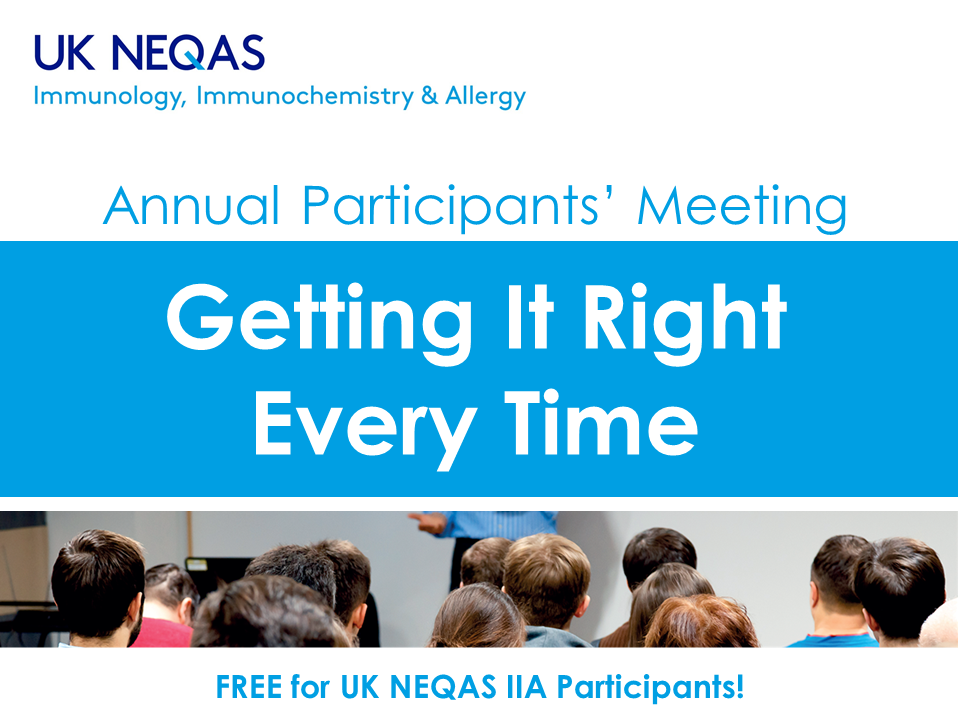 UK NEQAS
Immunology, Immunochemistry & Allergy

Annual Participants' Meeting

Getting It Right Every Time

FREE for UK NEQAS IIA Participants!